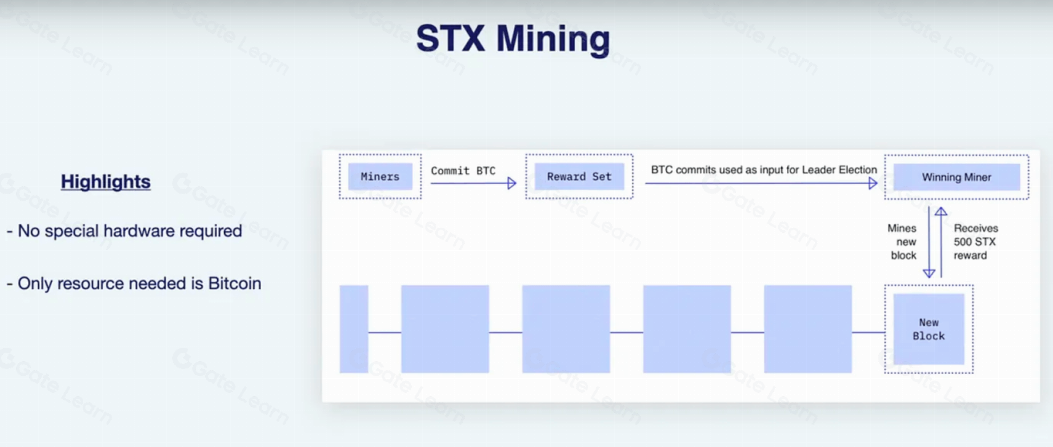 STX Mining

Highlights

- No special hardware required

- Only resource needed is Bitcoin

Miners

Commit BTC

Reward Set

BTC commits used as input for Leader Election

Winning Miner

Mines new block

Receives 500 STX reward

New Block

Gate Learn